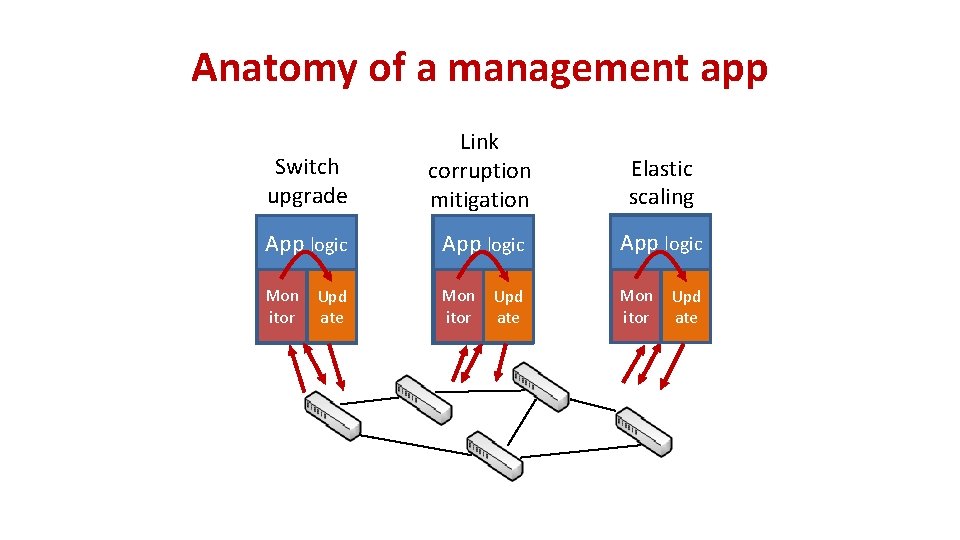 Anatomy of a management app

Switch upgrade

App logic

Mon itor

Upd ate

Link corruption mitigation

App logic

Mon itor

Upd ate

Elastic scaling

App logic

Mon itor

Upd ate